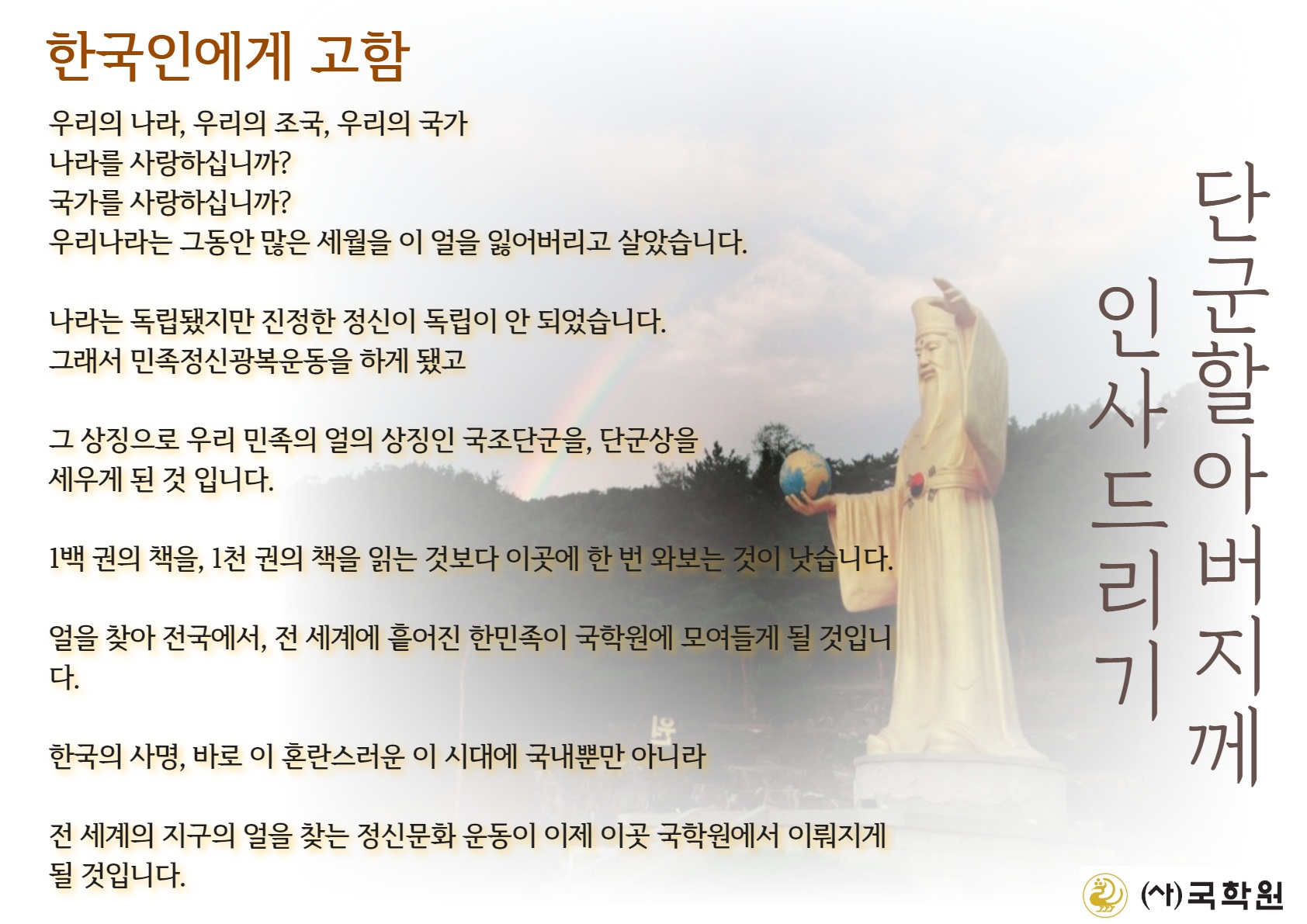 한국인에게 고함

우리의 나라, 우리의 조국, 우리의 국가
나라를 사랑하십니까?
국가를 사랑하십니까?
우리나라는 그동안 많은 세월을 이 얼을 잃어버리고 살았습니다.

나라는 독립됐지만 진정한 정신이 독립이 안 되었습니다.
그래서 민족정신광복운동을 하게 됐고

그 상징으로 우리 민족의 얼의 상징인 국조단군을, 단군상을 세우게 된 것 입니다.

1백 권의 책을, 1천 권의 책을 읽는 것보다 이곳에 한 번 와보는 것이 낫습니다.

얼을 찾아 전국에서, 전 세계에 흩어진 한민족이 국학원에 모여들게 될 것입니다.

한국의 사명, 바로 이 혼란스러운 이 시대에 국내뿐만 아니라

전 세계의 지구의 얼을 찾는 정신문화 운동이 이제 이곳 국학원에서 이뤄지게 될 것입니다.

단군할아버지께
인사드리기

(사)국학원